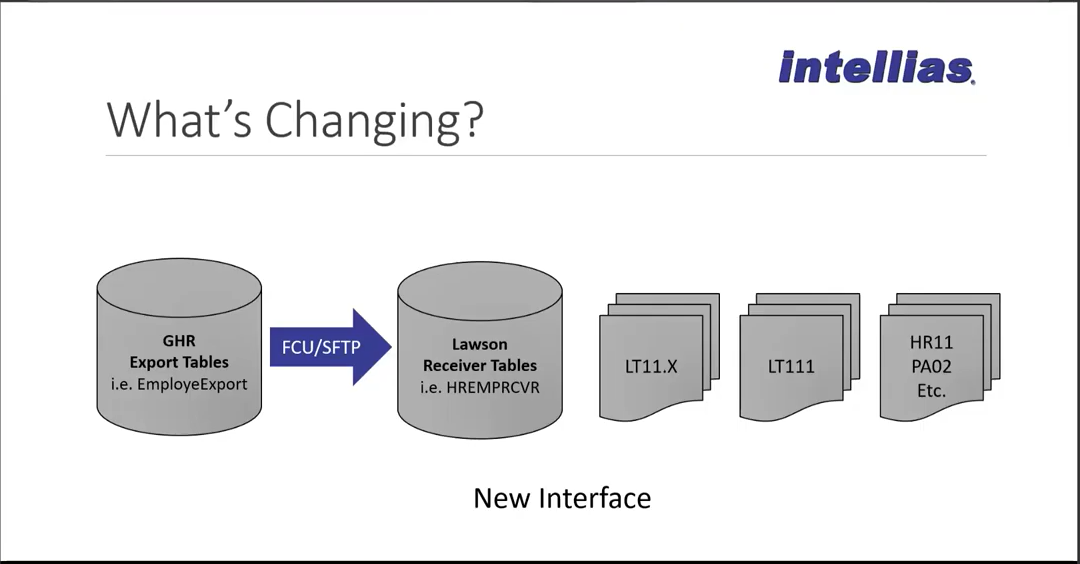 intellias

What's Changing?

GHR
Export Tables
i.e. EmployeExport

FCU/SFTP

Lawson
Receiver Tables
i.e. HREMPRCVR

LT11.X

LT111

HR11
PA02
Etc.

New Interface